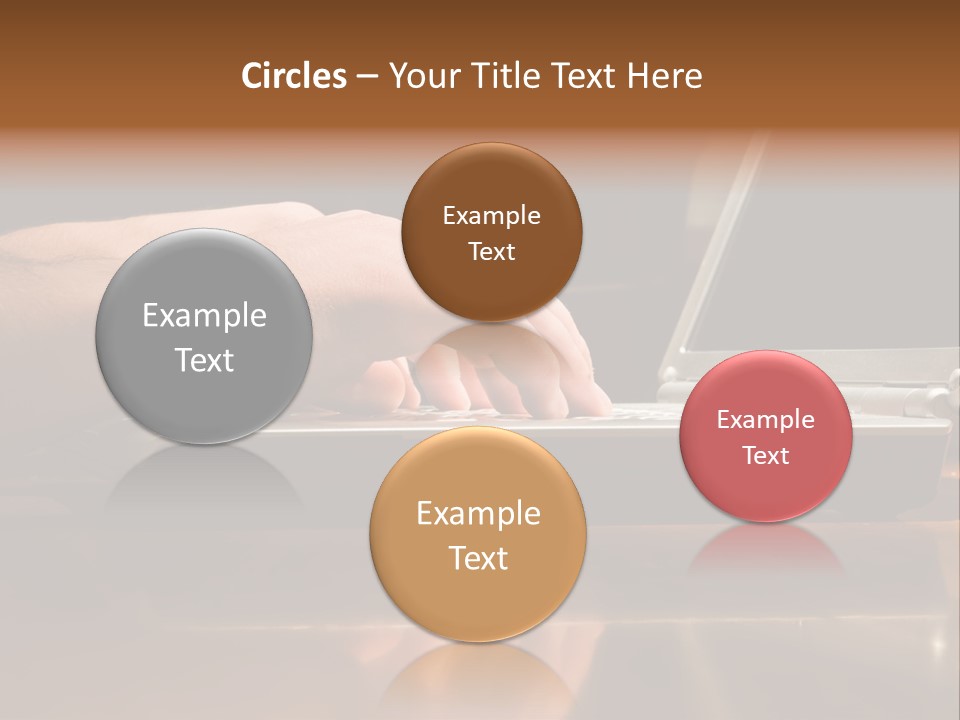 Circles – Your Title Text Here

Example Text

Example Text

Example Text

Example Text